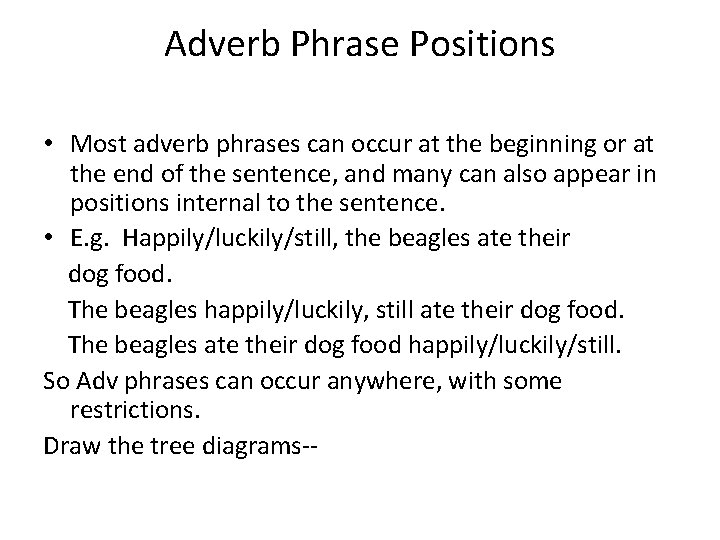 Adverb Phrase Positions

• Most adverb phrases can occur at the beginning or at the end of the sentence, and many can also appear in positions internal to the sentence.
• E.g. Happily/luckily/still, the beagles ate their dog food.
The beagles happily/luckily, still ate their dog food.
The beagles ate their dog food happily/luckily/still.
So Adv phrases can occur anywhere, with some restrictions.
Draw the tree diagrams--